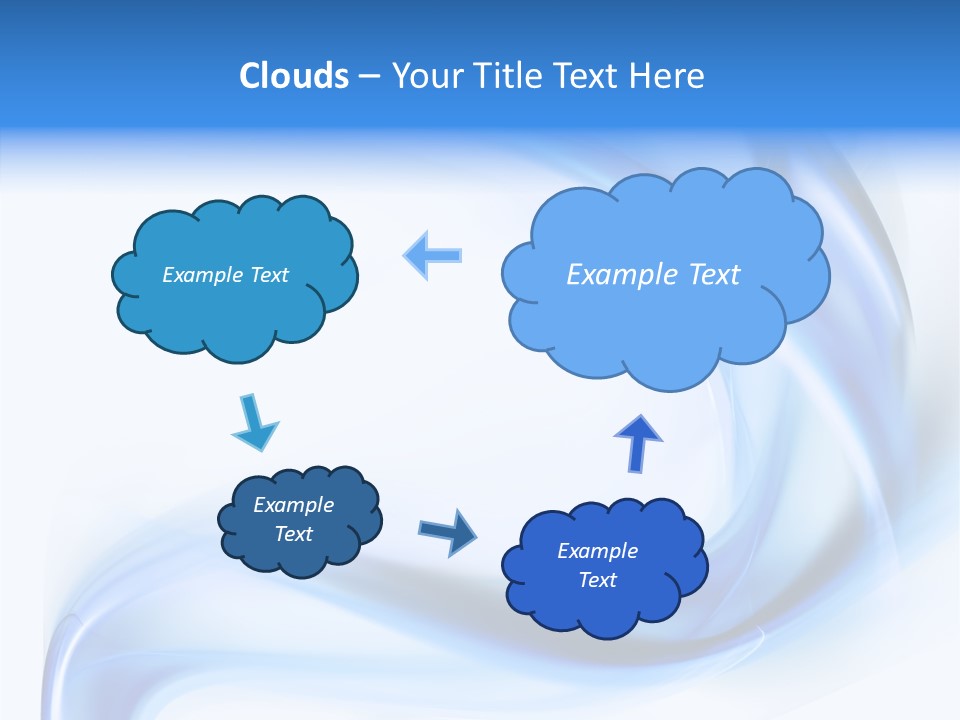 Clouds – Your Title Text Here

Example Text

Example Text

Example Text

Example Text